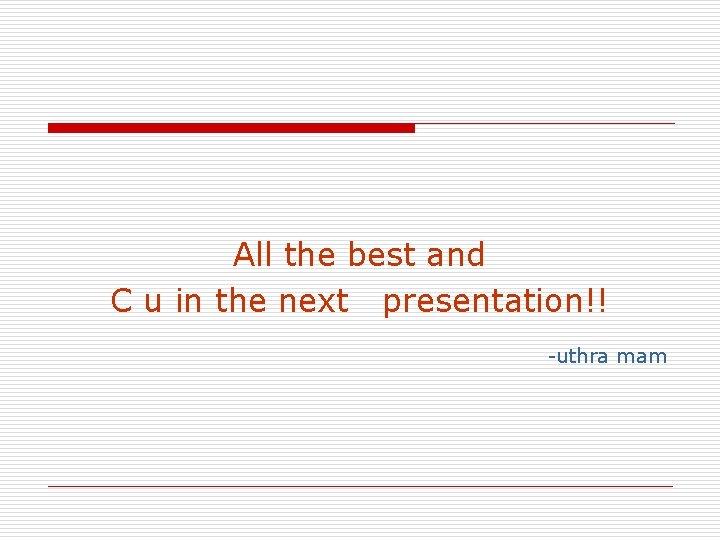 All the best and
C u in the next presentation!!

-uthra mam